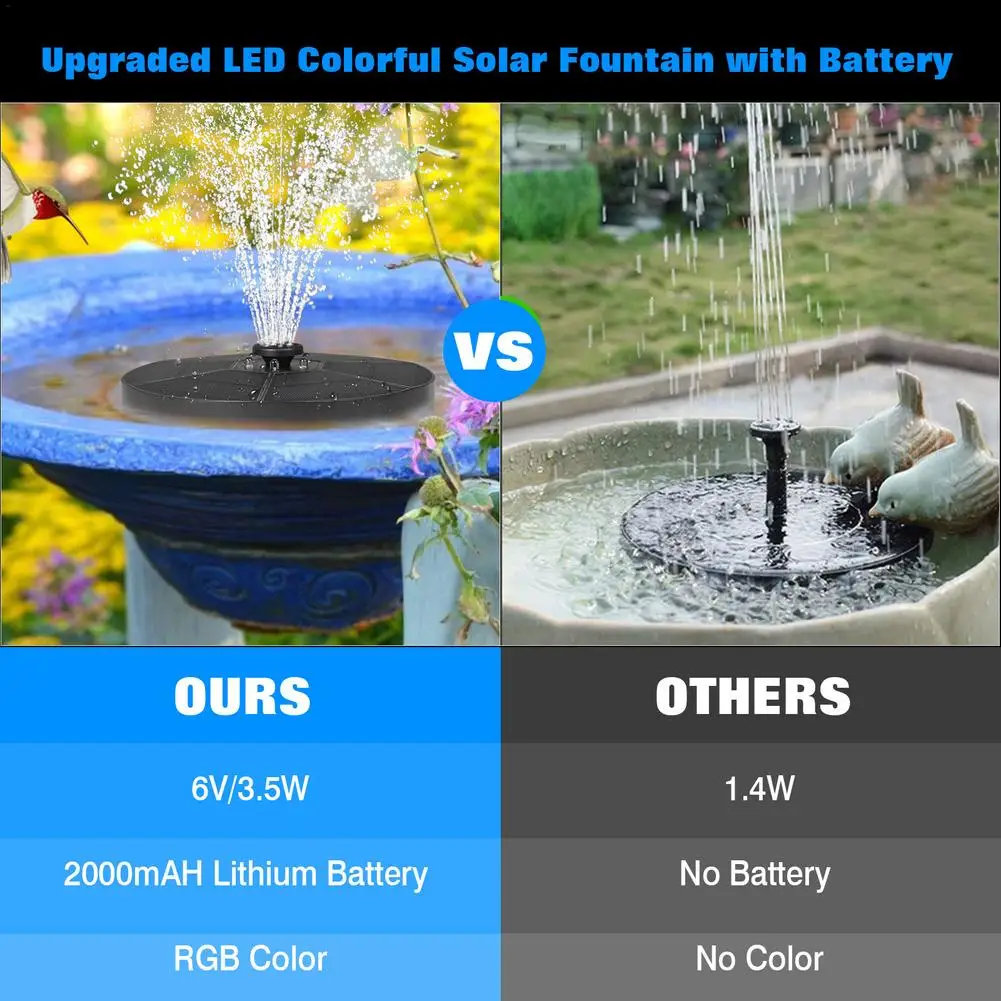 Upgraded LED Colorful Solar Fountain with Battery

VS

| OURS | OTHERS |
|---|---|
| 6V/3.5W | 1.4W |
| 2000mAH Lithium Battery | No Battery |
| RGB Color | No Color |